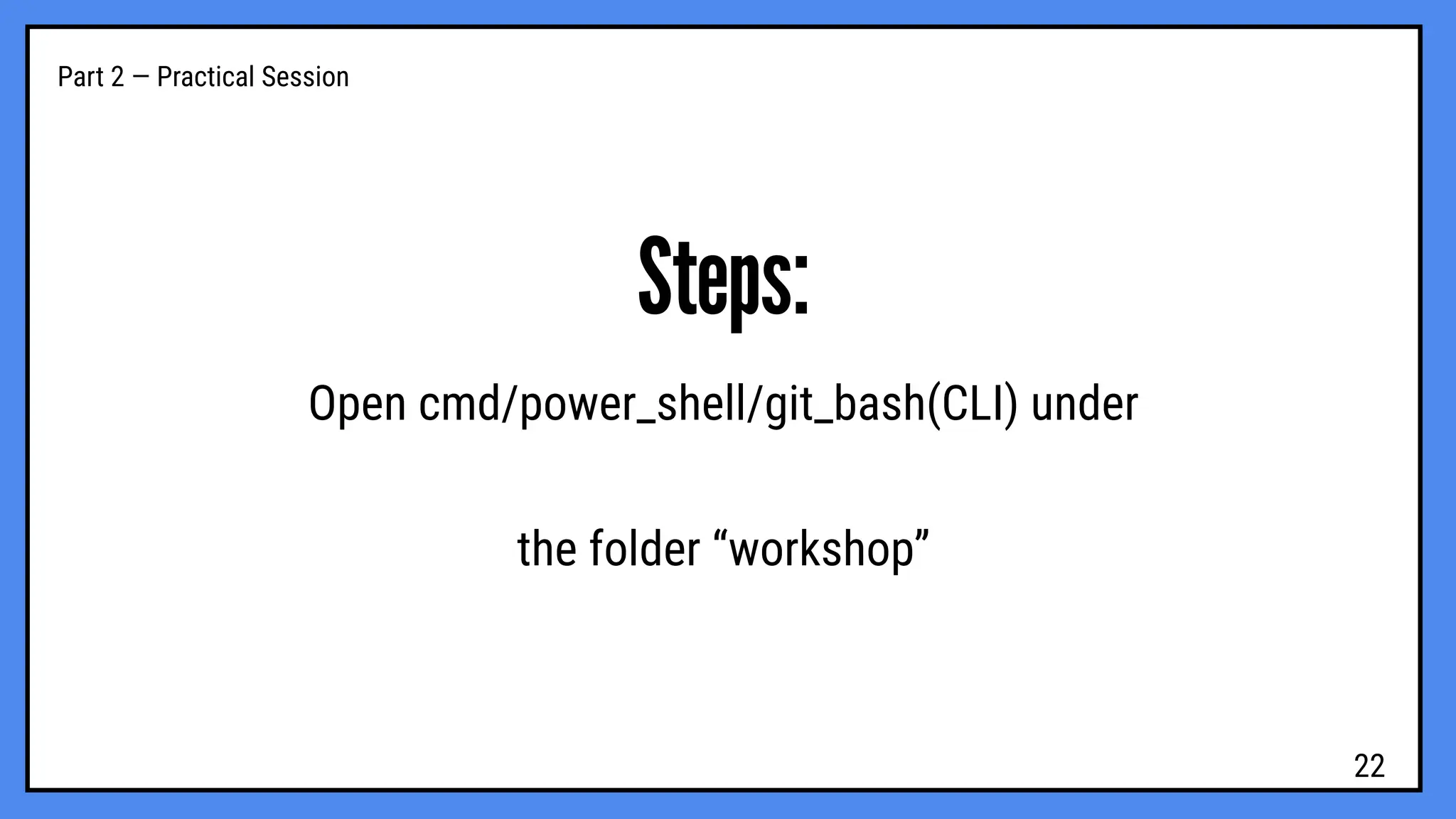 Part 2 — Practical Session

Steps:

Open cmd/power_shell/git_bash(CLI) under

the folder “workshop”

22